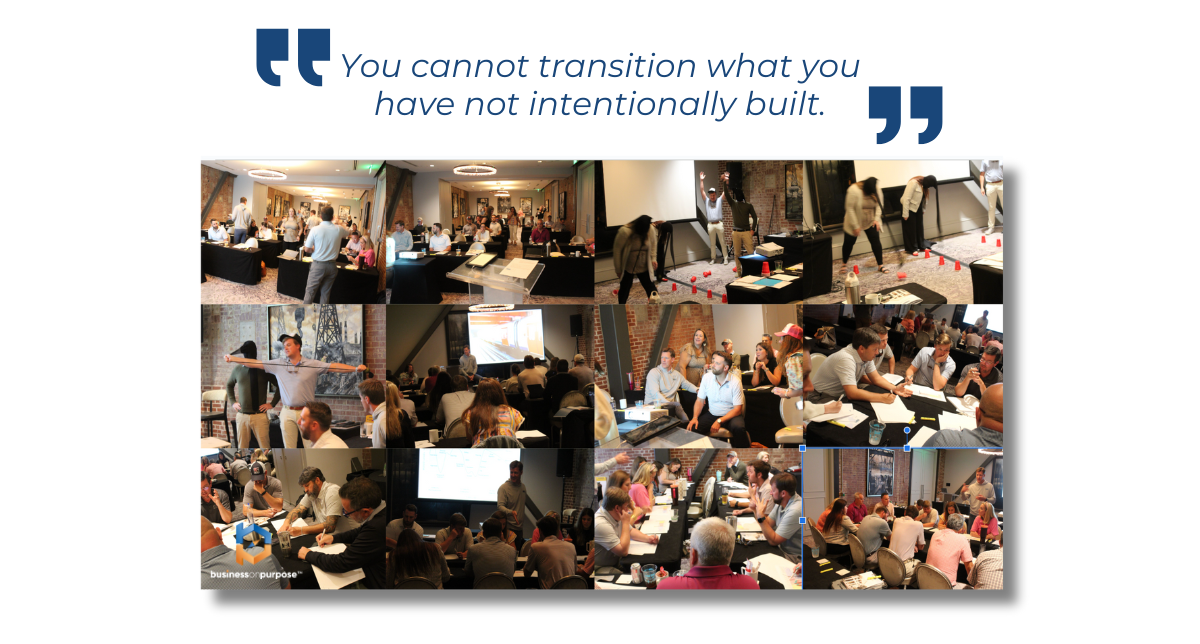 You cannot transition what you have not intentionally built.

businessonpurpose™